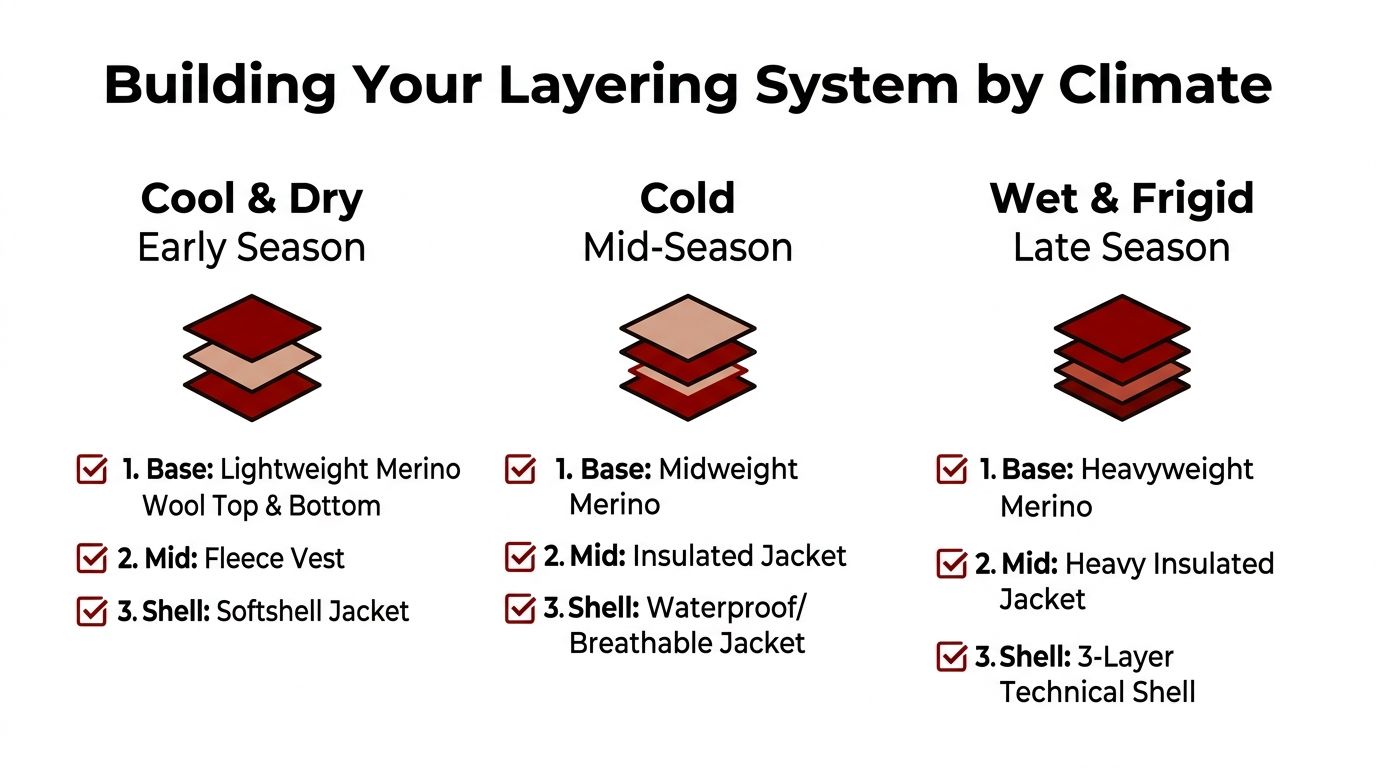 Building Your Layering System by Climate

Cool & Dry
Early Season

1. Base: Lightweight Merino Wool Top & Bottom

2. Mid: Fleece Vest

3. Shell: Softshell Jacket

Cold
Mid-Season

1. Base: Midweight Merino

2. Mid: Insulated Jacket

3. Shell: Waterproof/ Breathable Jacket

Wet & Frigid
Late Season

1. Base: Heavyweight Merino

2. Mid: Heavy Insulated Jacket

3. Shell: 3-Layer Technical Shell